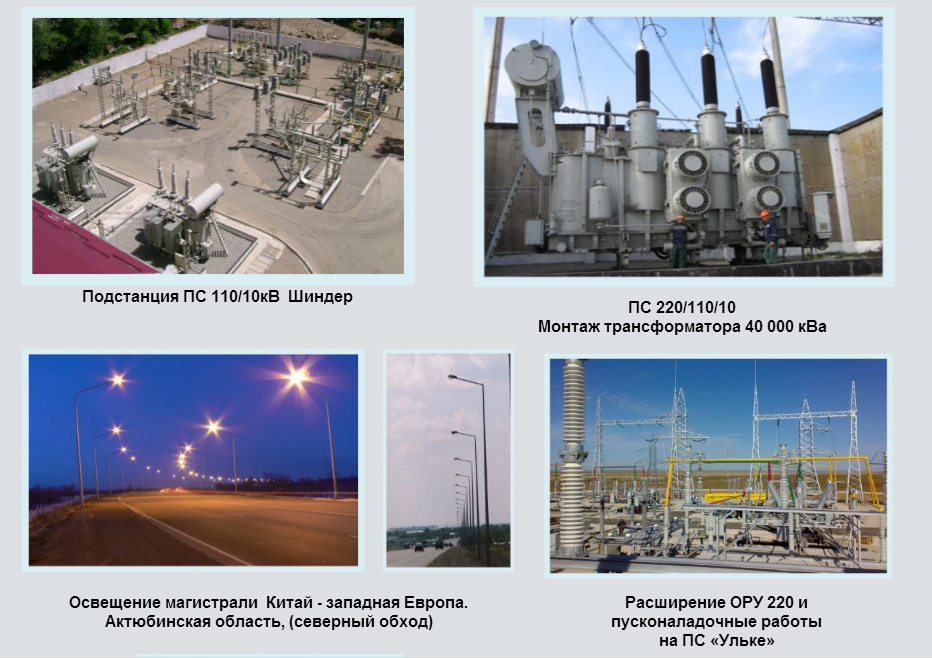 Подстанция ПС 110/10кВ Шиндер

ПС 220/110/10
Монтаж трансформатора 40 000 кВа

Освещение магистрали Китай - западная Европа.
Актюбинская область, (северный обход)

Расширение ОРУ 220 и
пусконаладочные работы
на ПС «Ульке»